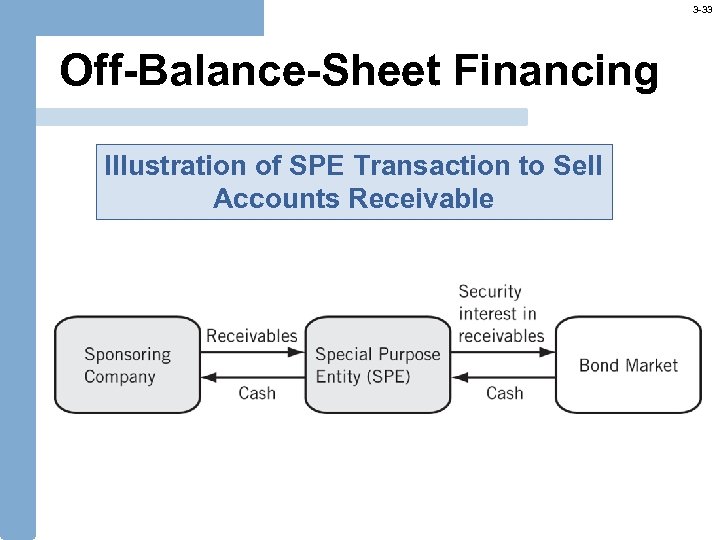 3-33

Off-Balance-Sheet Financing

Illustration of SPE Transaction to Sell Accounts Receivable

Sponsoring Company

Receivables

Cash

Special Purpose Entity (SPE)

Security interest in receivables

Cash

Bond Market